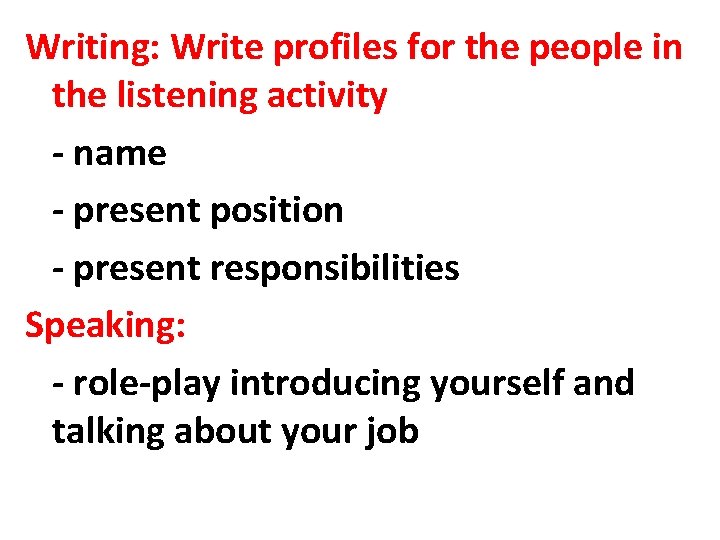 Writing: Write profiles for the people in the listening activity

- name

- present position

- present responsibilities

Speaking:

- role-play introducing yourself and talking about your job